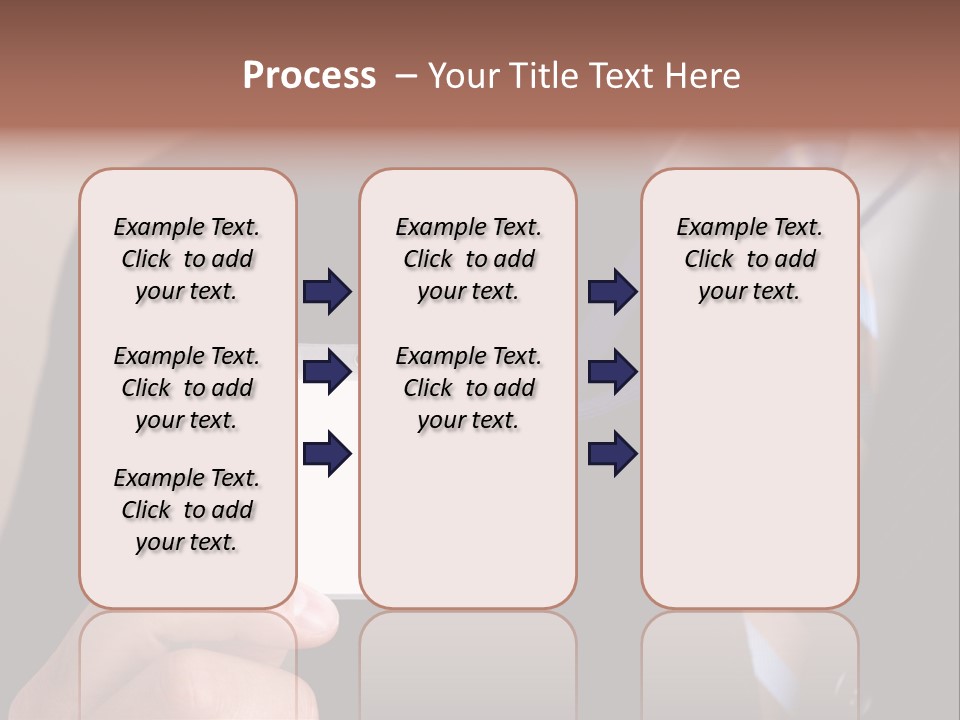 Process – Your Title Text Here

Example Text. Click to add your text.

Example Text. Click to add your text.

Example Text. Click to add your text.

Example Text. Click to add your text.

Example Text. Click to add your text.

Example Text. Click to add your text.